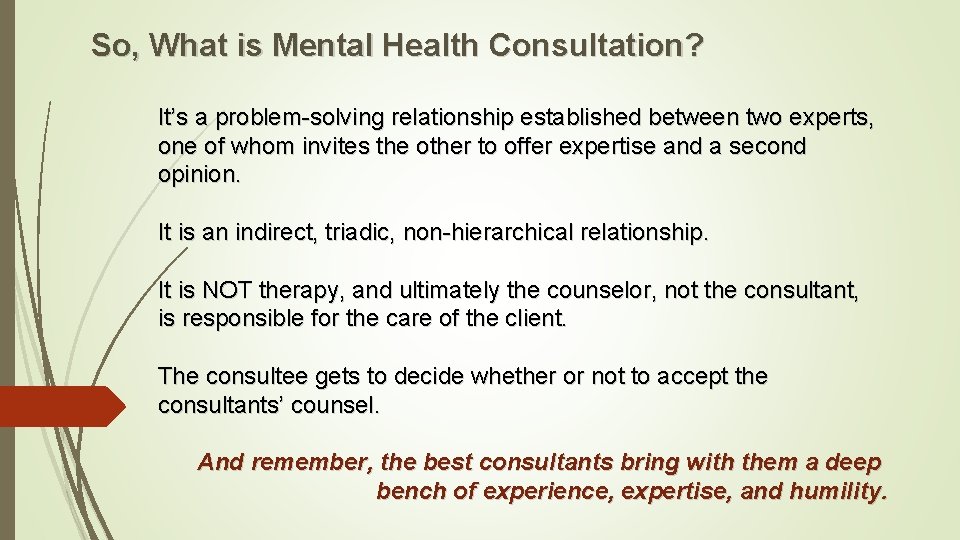 So, What is Mental Health Consultation?

It’s a problem-solving relationship established between two experts, one of whom invites the other to offer expertise and a second opinion.

It is an indirect, triadic, non-hierarchical relationship.

It is NOT therapy, and ultimately the counselor, not the consultant, is responsible for the care of the client.

The consultee gets to decide whether or not to accept the consultants’ counsel.

And remember, the best consultants bring with them a deep bench of experience, expertise, and humility.